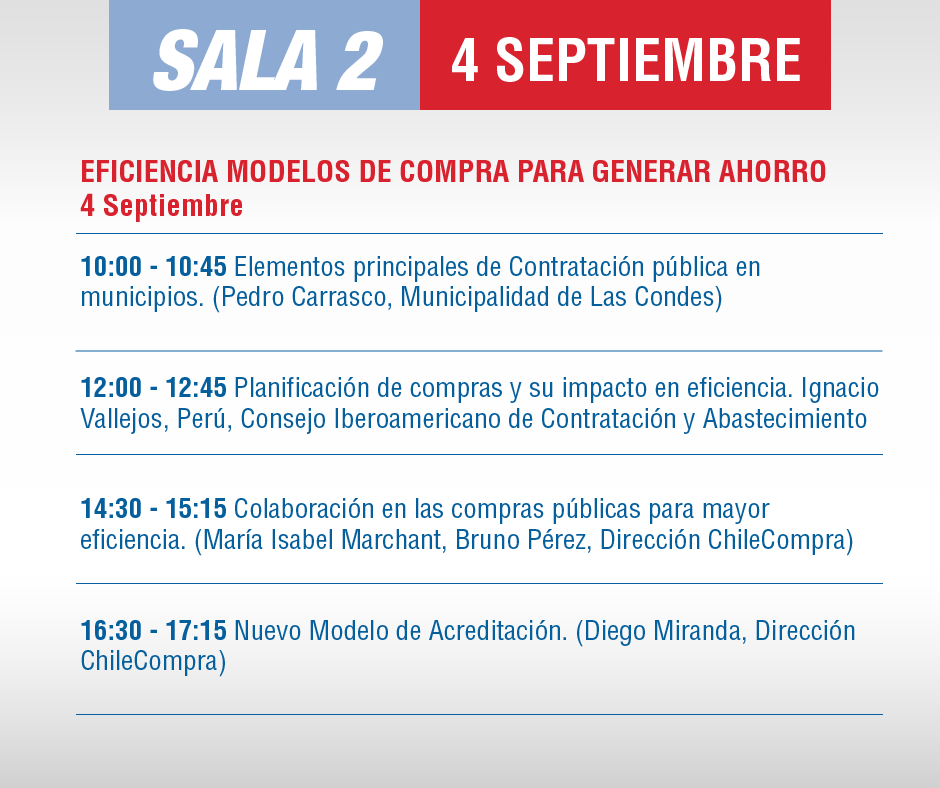 SALA 2

4 SEPTIEMBRE

EFICIENCIA MODELOS DE COMPRA PARA GENERAR AHORRO
4 Septiembre

10:00 - 10:45 Elementos principales de Contratación pública en municipios. (Pedro Carrasco, Municipalidad de Las Condes)

12:00 - 12:45 Planificación de compras y su impacto en eficiencia. Ignacio Vallejos, Perú, Consejo Iberoamericano de Contratación y Abastecimiento

14:30 - 15:15 Colaboración en las compras públicas para mayor eficiencia. (María Isabel Marchant, Bruno Pérez, Dirección ChileCompra)

16:30 - 17:15 Nuevo Modelo de Acreditación. (Diego Miranda, Dirección ChileCompra)